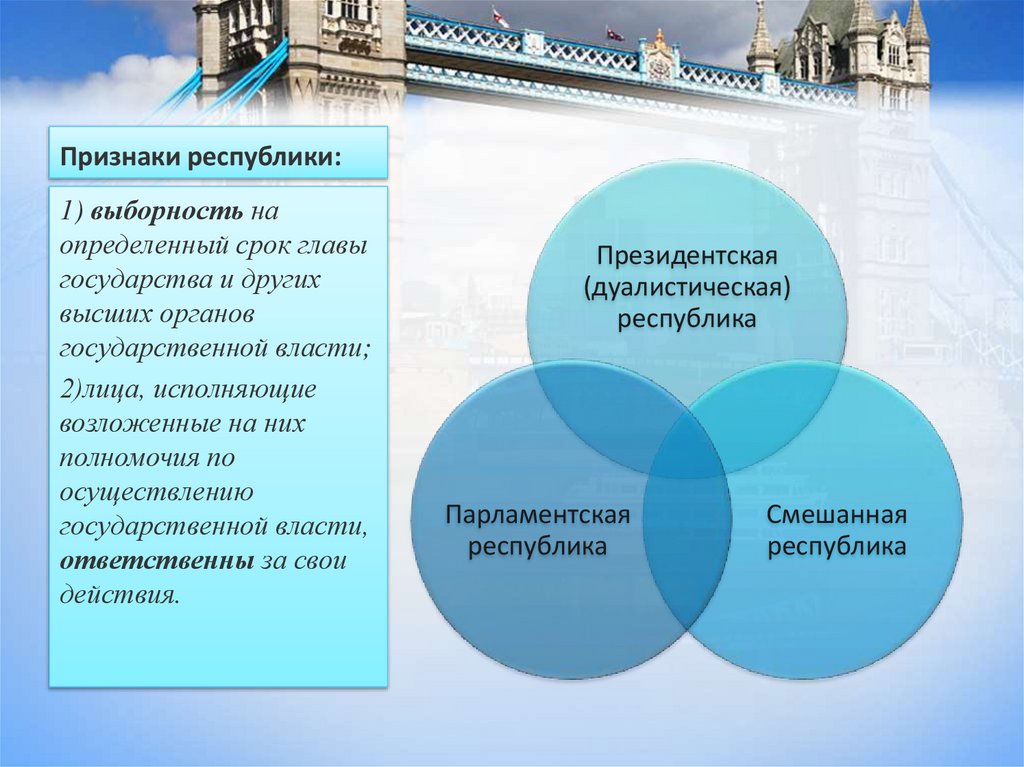 Признаки республики:

1) выборность на определенный срок главы государства и других высших органов государственной власти;

2)лица, исполняющие возложенные на них полномочия по осуществлению государственной власти, ответственны за свои действия.

Президентская (дуалистическая) республика

Парламентская республика

Смешанная республика